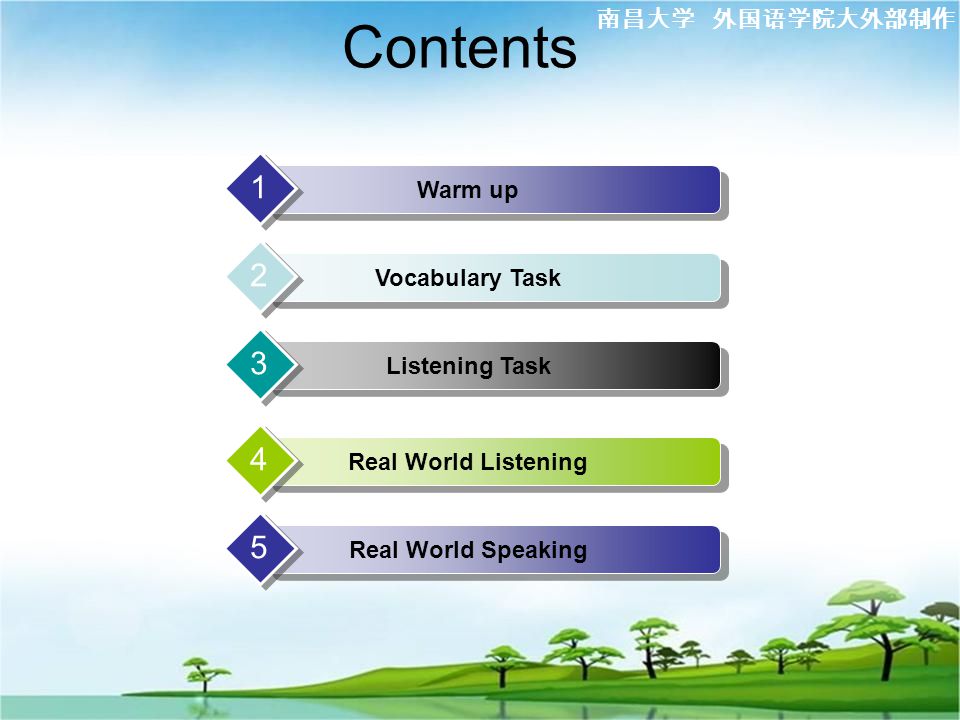 南昌大学 外国语学院大外部制作

Contents

1 Warm up

2 Vocabulary Task

3 Listening Task

4 Real World Listening

5 Real World Speaking